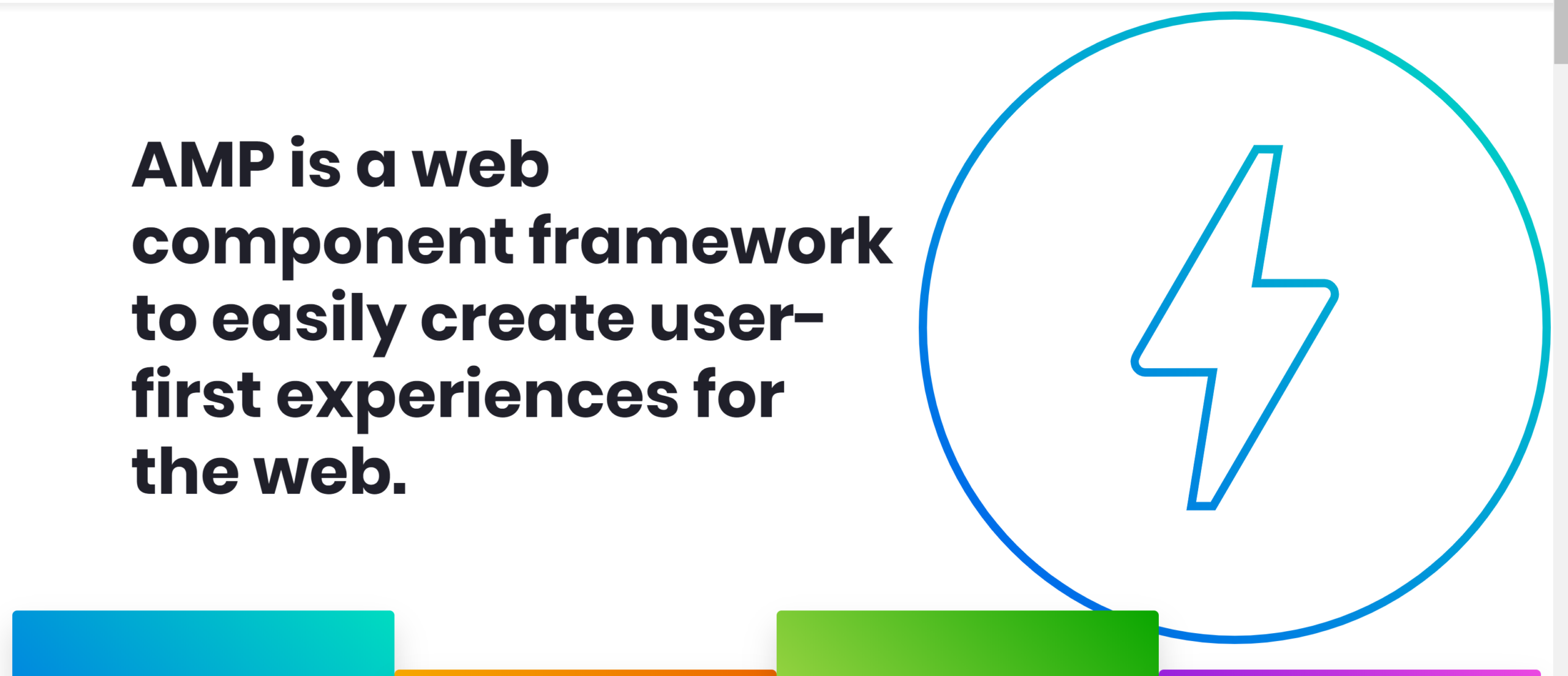 AMP is a web component framework to easily create user-first experiences for the web.